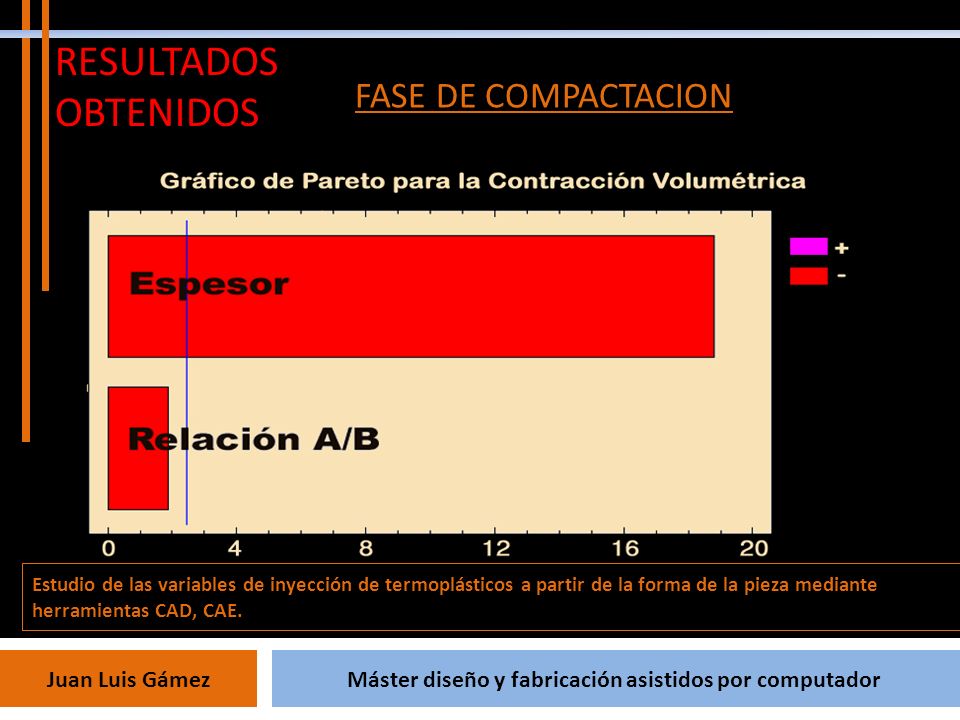 RESULTADOS OBTENIDOS

FASE DE COMPACTACION

Gráfico de Pareto para la Contracción Volumétrica

Espesor

Relación A/B

+
-

0 4 8 12 16 20

Estudio de las variables de inyección de termoplásticos a partir de la forma de la pieza mediante herramientas CAD, CAE.

Juan Luis Gámez

Máster diseño y fabricación asistidos por computador